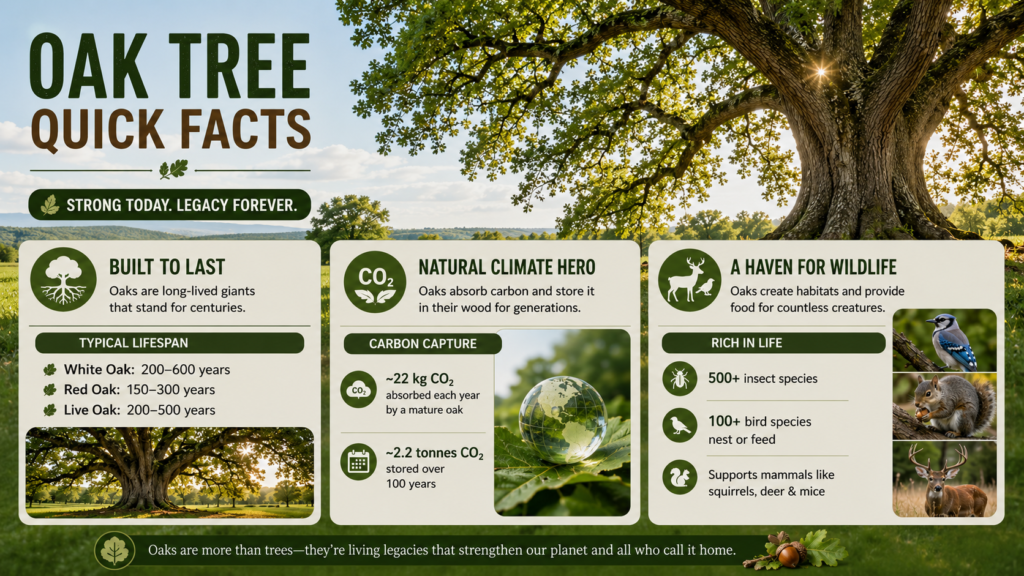 OAK TREE
QUICK FACTS

STRONG TODAY. LEGACY FOREVER.

BUILT TO LAST

Oaks are long-lived giants that stand for centuries.

TYPICAL LIFESPAN

White Oak: 200–600 years
Red Oak: 150–300 years
Live Oak: 200–500 years

$CO_2$

NATURAL CLIMATE HERO

Oaks absorb carbon and store it in their wood for generations.

CARBON CAPTURE

$CO_2$

~22 kg $CO_2$ absorbed each year by a mature oak

~2.2 tonnes $CO_2$ stored over 100 years

A HAVEN FOR WILDLIFE

Oaks create habitats and provide food for countless creatures.

RICH IN LIFE

500+ insect species

100+ bird species nest or feed

Supports mammals like squirrels, deer & mice

Oaks are more than trees—they're living legacies that strengthen our planet and all who call it home.